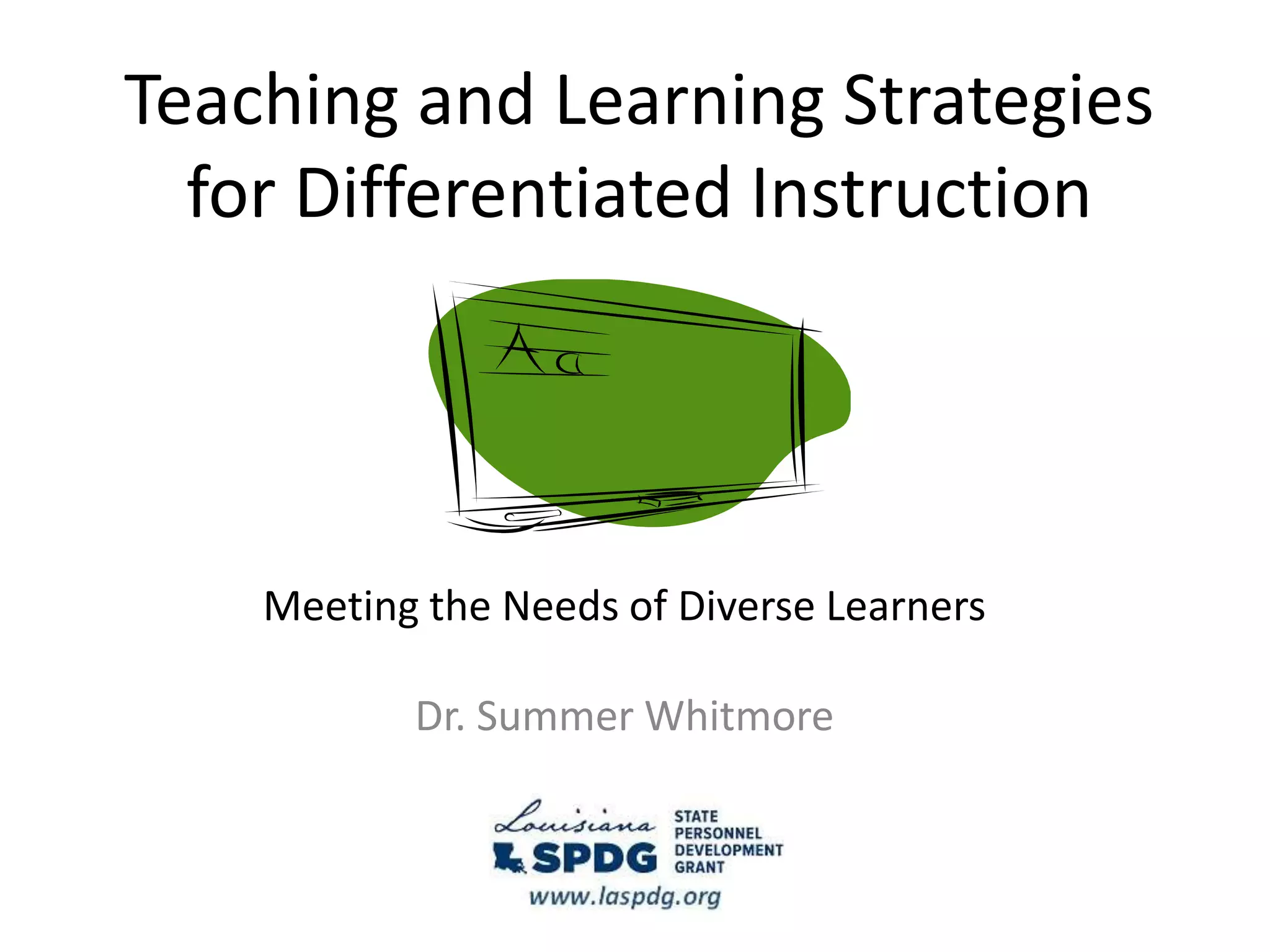 Teaching and Learning Strategies for Differentiated Instruction

Aa

Meeting the Needs of Diverse Learners

Dr. Summer Whitmore

Louisiana SPDG STATE PERSONNEL DEVELOPMENT GRANT
www.laspdg.org